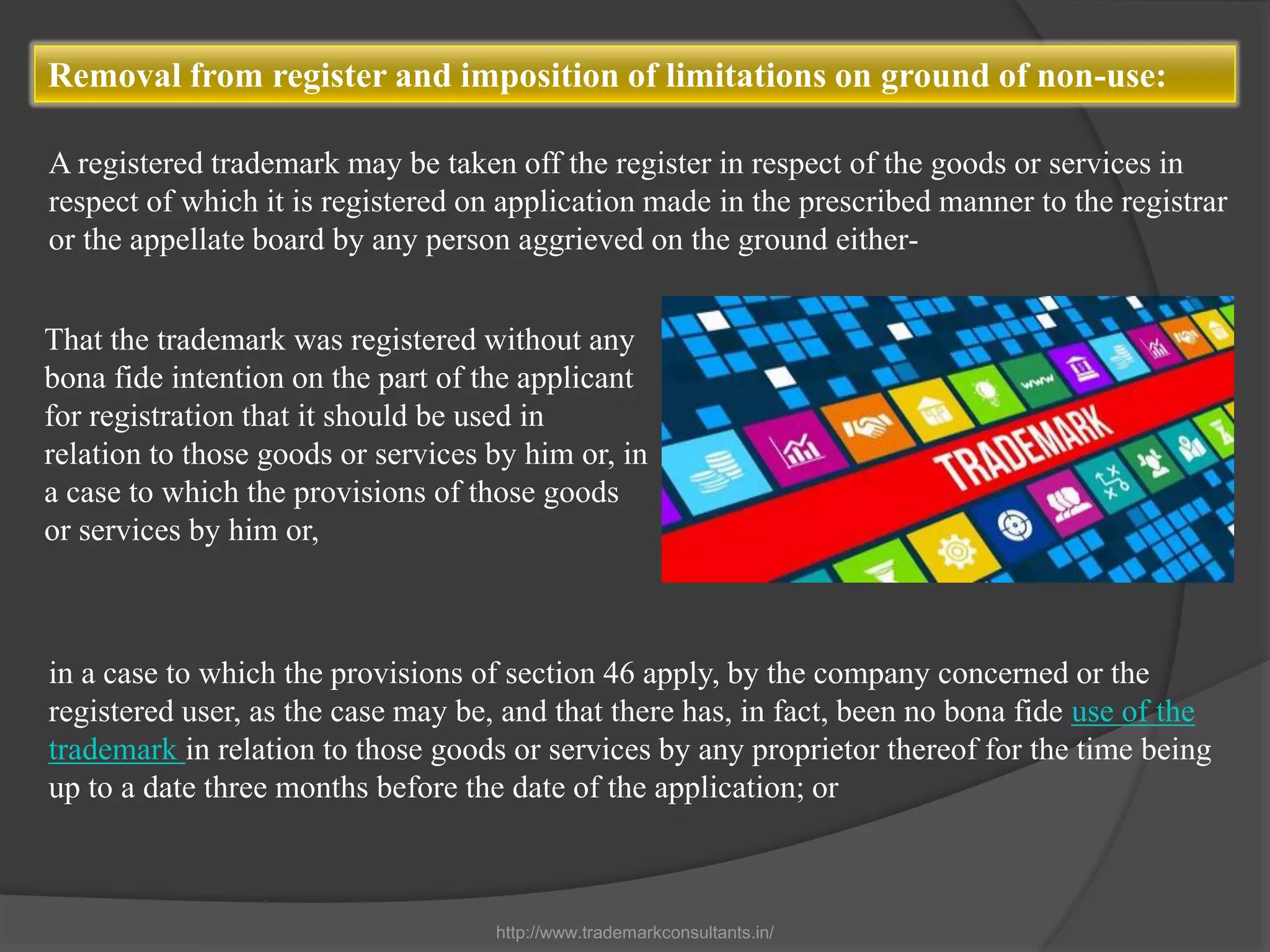 Removal from register and imposition of limitations on ground of non-use:

A registered trademark may be taken off the register in respect of the goods or services in respect of which it is registered on application made in the prescribed manner to the registrar or the appellate board by any person aggrieved on the ground either-

That the trademark was registered without any bona fide intention on the part of the applicant for registration that it should be used in relation to those goods or services by him or, in a case to which the provisions of those goods or services by him or,

www

TRADEMARK

in a case to which the provisions of section 46 apply, by the company concerned or the registered user, as the case may be, and that there has, in fact, been no bona fide use of the trademark in relation to those goods or services by any proprietor thereof for the time being up to a date three months before the date of the application; or

http://www.trademarkconsultants.in/